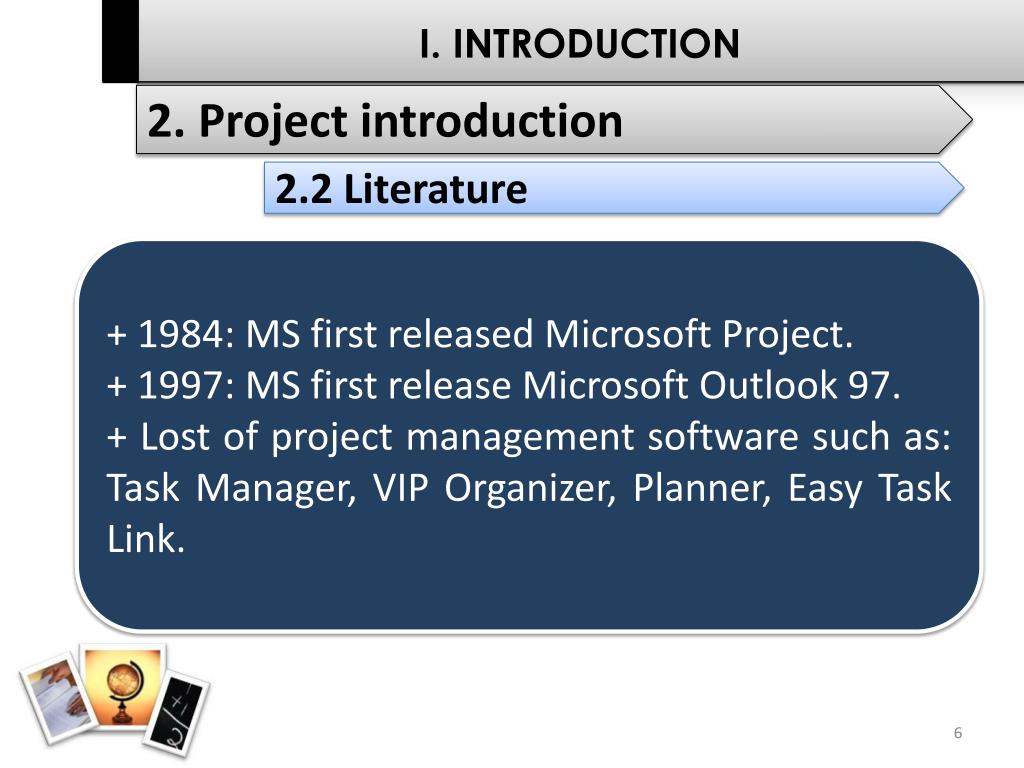 I. INTRODUCTION

2. Project introduction

2.2 Literature

+ 1984: MS first released Microsoft Project.
+ 1997: MS first release Microsoft Outlook 97.
+ Lost of project management software such as: Task Manager, VIP Organizer, Planner, Easy Task Link.

6